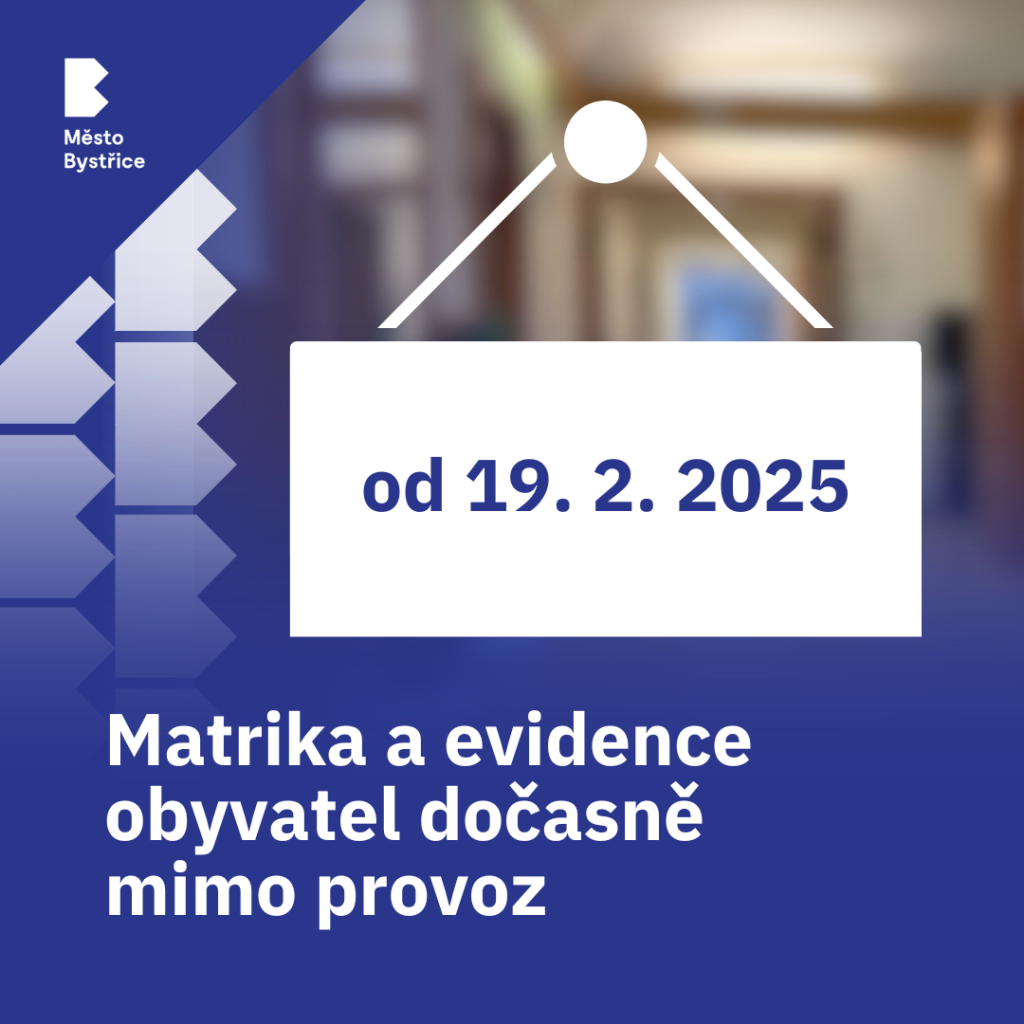 Město
Bystřice

od 19. 2. 2025

Matrika a evidence obyvatel dočasně mimo provoz